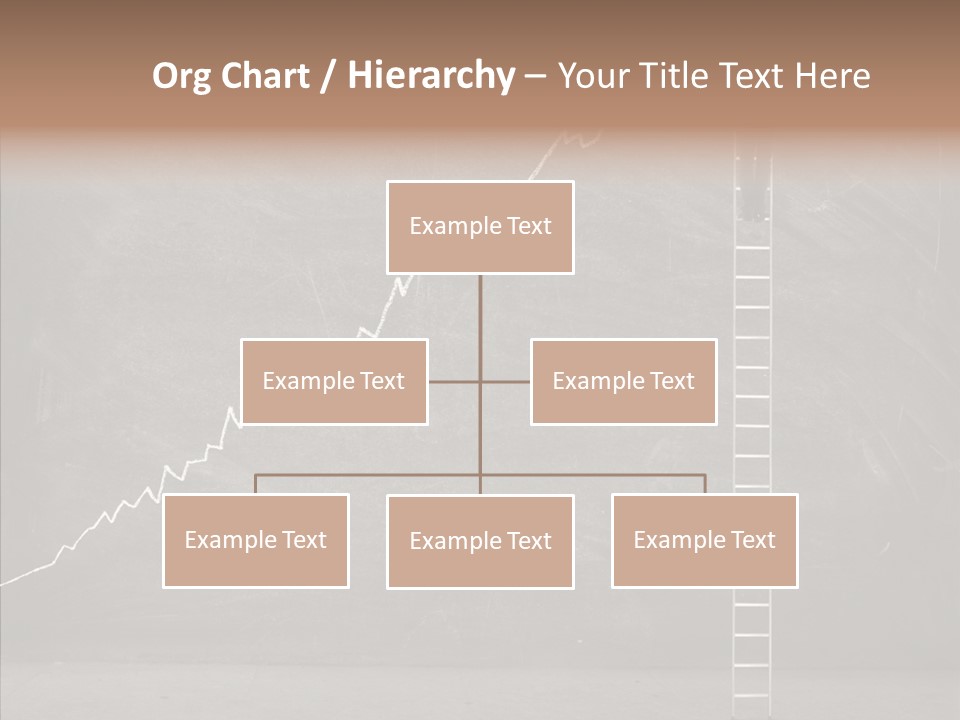 Org Chart / Hierarchy – Your Title Text Here

Example Text

Example Text

Example Text

Example Text

Example Text

Example Text